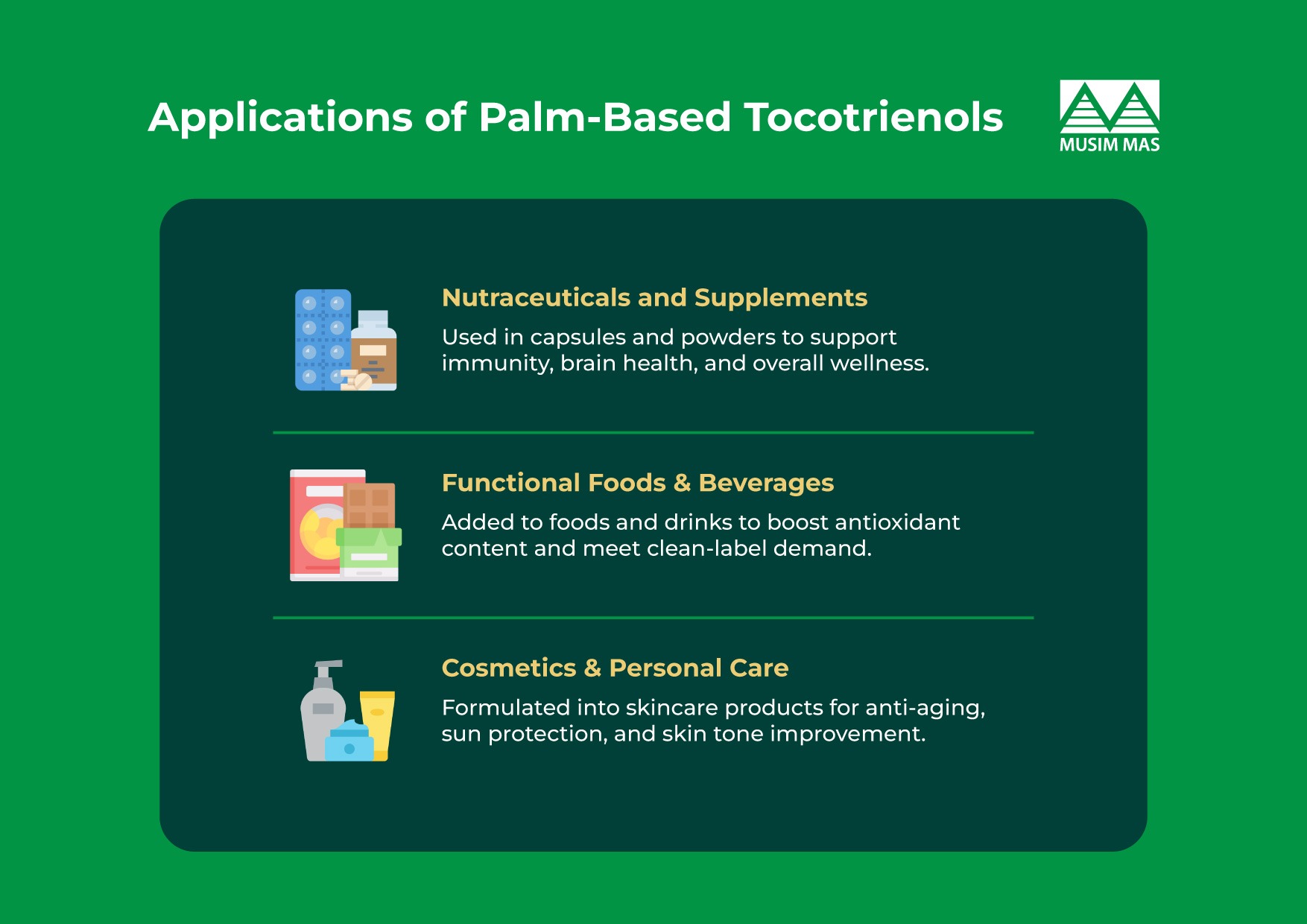 Applications of Palm-Based Tocotrienols

MUSIM MAS

Nutraceuticals and Supplements

Used in capsules and powders to support immunity, brain health, and overall wellness.

Functional Foods & Beverages

Added to foods and drinks to boost antioxidant content and meet clean-label demand.

Cosmetics & Personal Care

Formulated into skincare products for anti-aging, sun protection, and skin tone improvement.